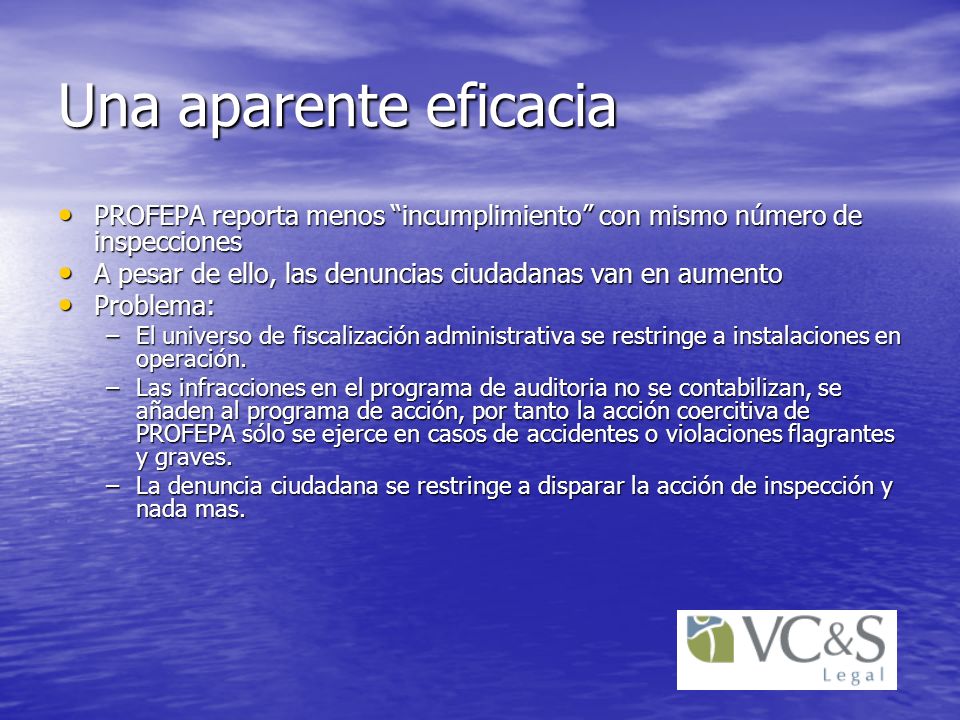 Una aparente eficacia

• PROFEPA reporta menos “incumplimiento” con mismo número de inspecciones
• A pesar de ello, las denuncias ciudadanas van en aumento
• Problema:
– El universo de fiscalización administrativa se restringe a instalaciones en operación.
– Las infracciones en el programa de auditoria no se contabilizan, se añaden al programa de acción, por tanto la acción coercitiva de PROFEPA sólo se ejerce en casos de accidentes o violaciones flagrantes y graves.
– La denuncia ciudadana se restringe a disparar la acción de inspección y nada mas.

VC&S Legal